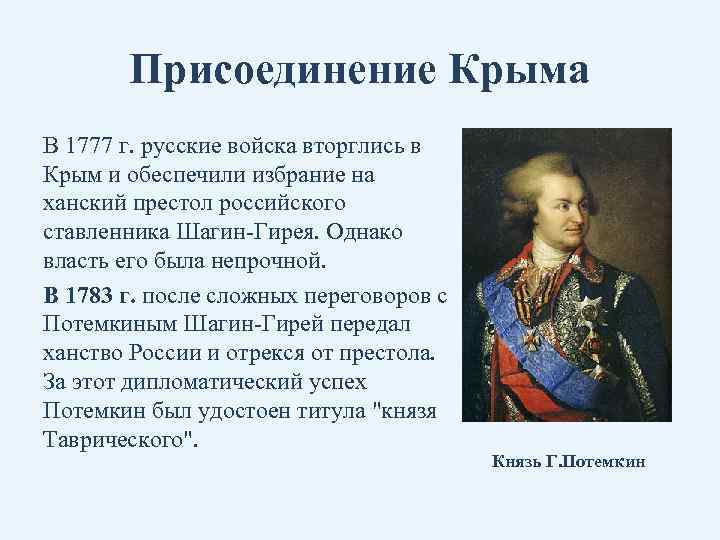 Присоединение Крыма

В 1777 г. русские войска вторглись в Крым и обеспечили избрание на ханский престол российского ставленника Шагин-Гирея. Однако власть его была непрочной.

В 1783 г. после сложных переговоров с Потемкиным Шагин-Гирей передал ханство России и отрекся от престола. За этот дипломатический успех Потемкин был удостоен титула "князя Таврического".

Князь Г.Потемкин